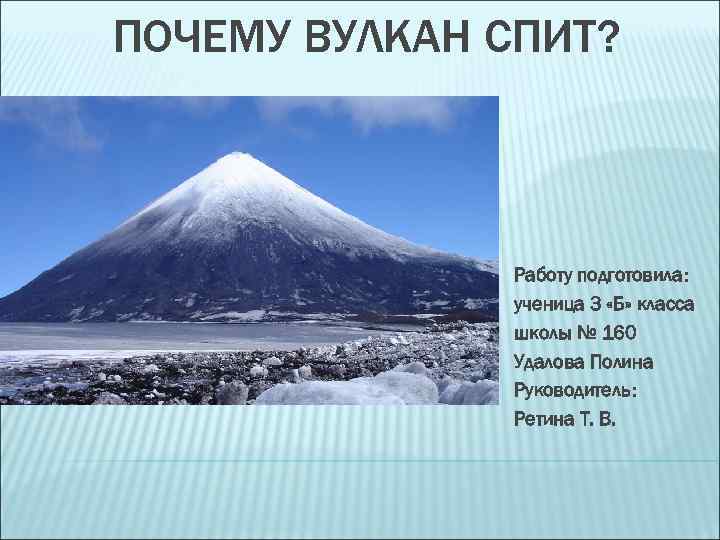 ПОЧЕМУ ВУЛКАН СПИТ?

Работу подготовила:
ученица 3 «Б» класса
школы № 160
Удалова Полина
Руководитель:
Ретина Т. В.